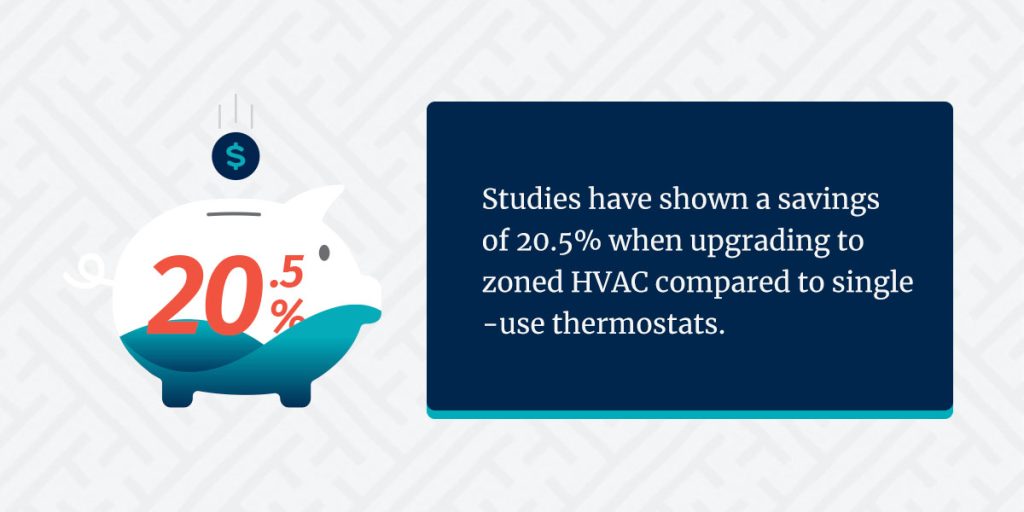 $

20.5%

Studies have shown a savings of 20.5% when upgrading to zoned HVAC compared to single -use thermostats.